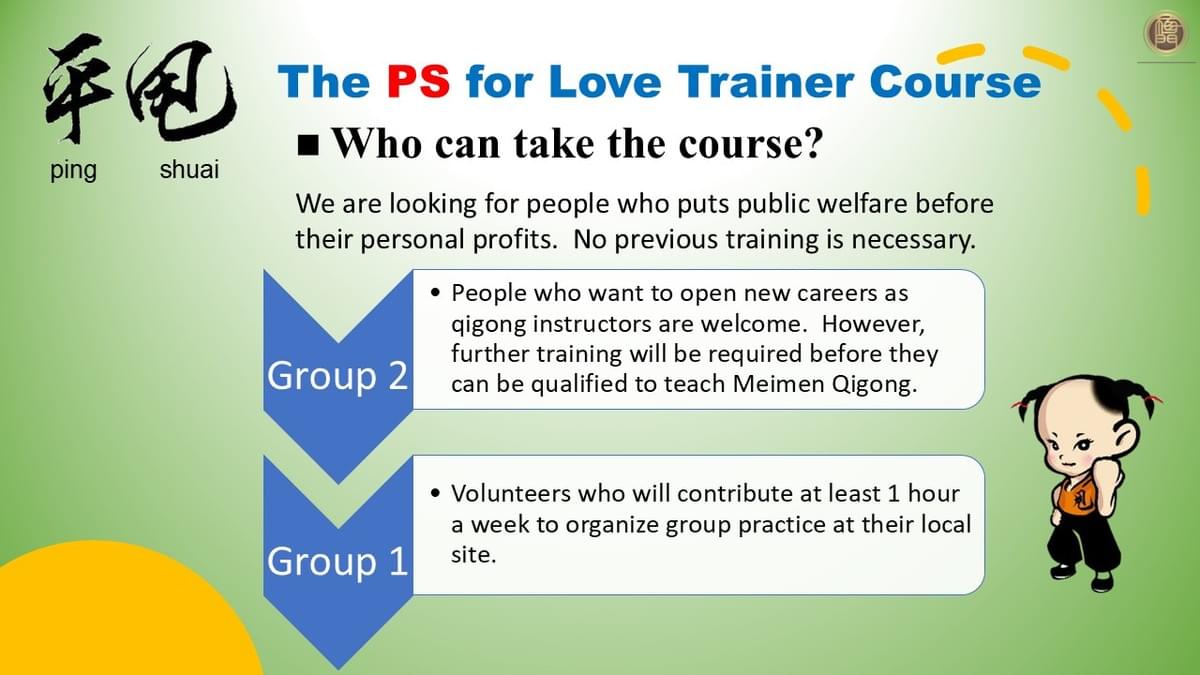 平甩
ping shuai

The PS for Love Trainer Course

■ Who can take the course?

We are looking for people who puts public welfare before their personal profits. No previous training is necessary.

Group 2

• People who want to open new careers as qigong instructors are welcome. However, further training will be required before they can be qualified to teach Meimen Qigong.

Group 1

• Volunteers who will contribute at least 1 hour a week to organize group practice at their local site.